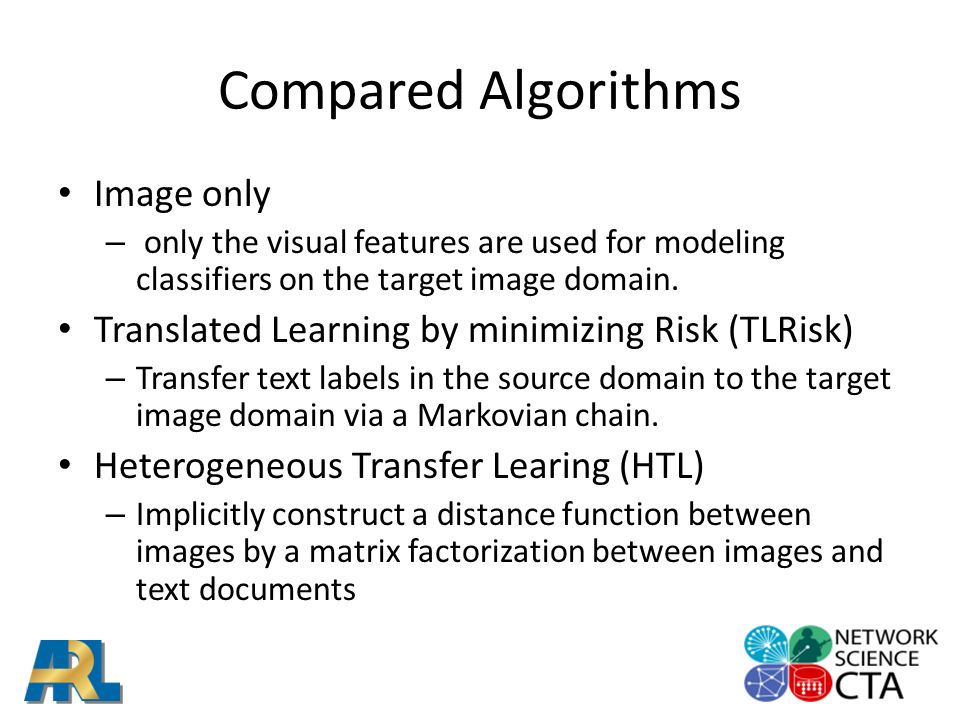 Compared Algorithms

• Image only
  – only the visual features are used for modeling classifiers on the target image domain.
• Translated Learning by minimizing Risk (TLRisk)
  – Transfer text labels in the source domain to the target image domain via a Markovian chain.
• Heterogeneous Transfer Learing (HTL)
  – Implicitly construct a distance function between images by a matrix factorization between images and text documents

ARL

NETWORK SCIENCE CTA